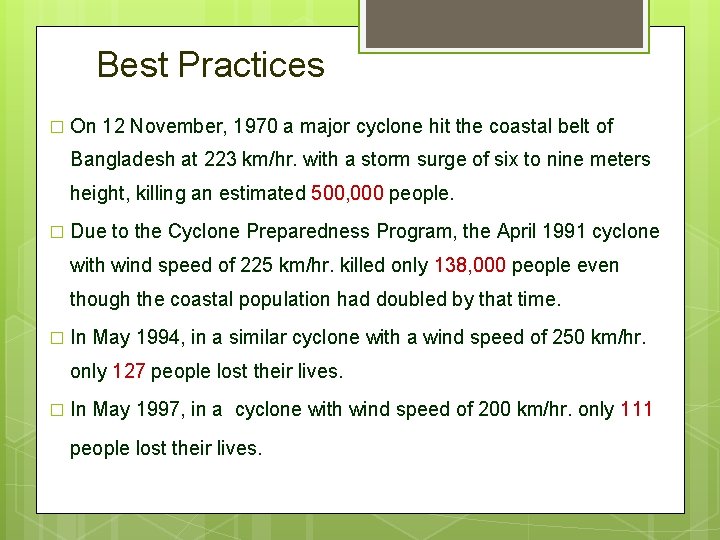 Best Practices

□ On 12 November, 1970 a major cyclone hit the coastal belt of Bangladesh at 223 km/hr. with a storm surge of six to nine meters height, killing an estimated 500,000 people.

□ Due to the Cyclone Preparedness Program, the April 1991 cyclone with wind speed of 225 km/hr. killed only 138,000 people even though the coastal population had doubled by that time.

□ In May 1994, in a similar cyclone with a wind speed of 250 km/hr. only 127 people lost their lives.

□ In May 1997, in a cyclone with wind speed of 200 km/hr. only 111 people lost their lives.